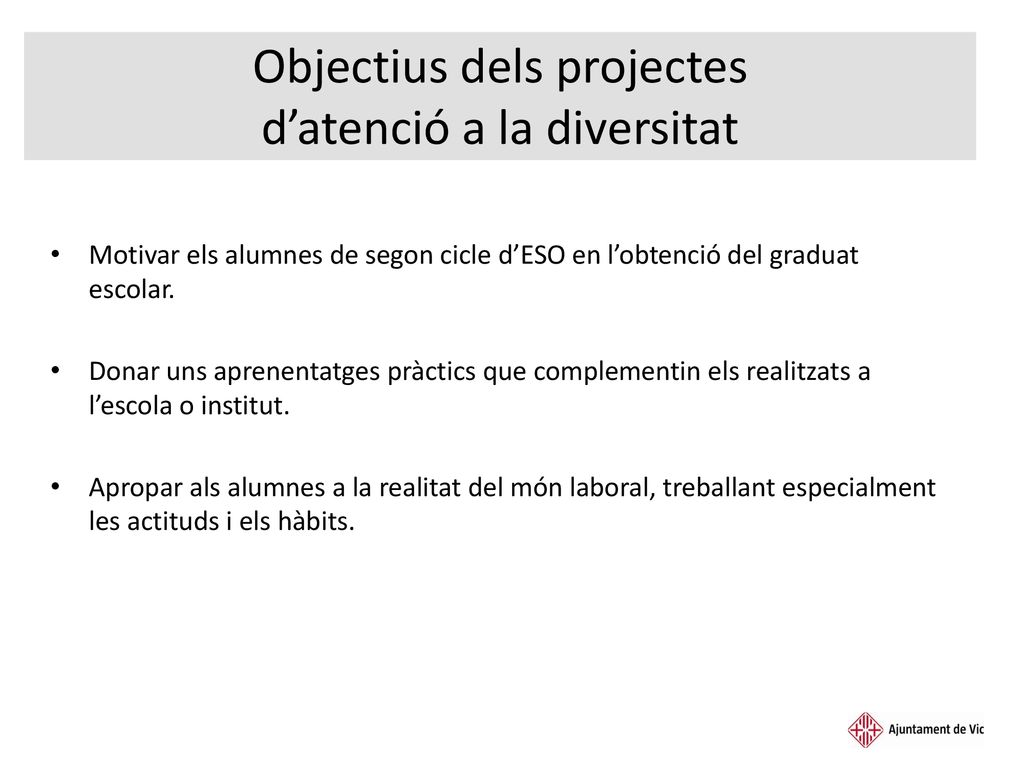 Objectius dels projectes d’atenció a la diversitat

• Motivar els alumnes de segon cicle d’ESO en l’obtenció del graduat escolar.

• Donar uns aprenentatges pràctics que complementin els realitzats a l’escola o institut.

• Apropar als alumnes a la realitat del món laboral, treballant especialment les actituds i els hàbits.

Ajuntament de Vic